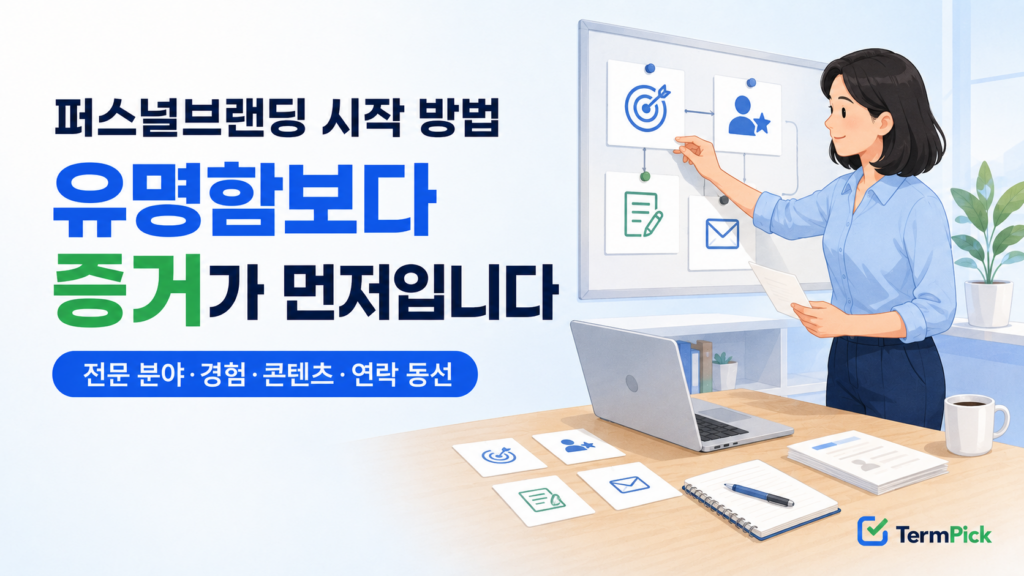 퍼스널브랜딩 시작 방법

유명함보다
증거가 먼저입니다

전문 분야·경험·콘텐츠·연락 동선

TermPick